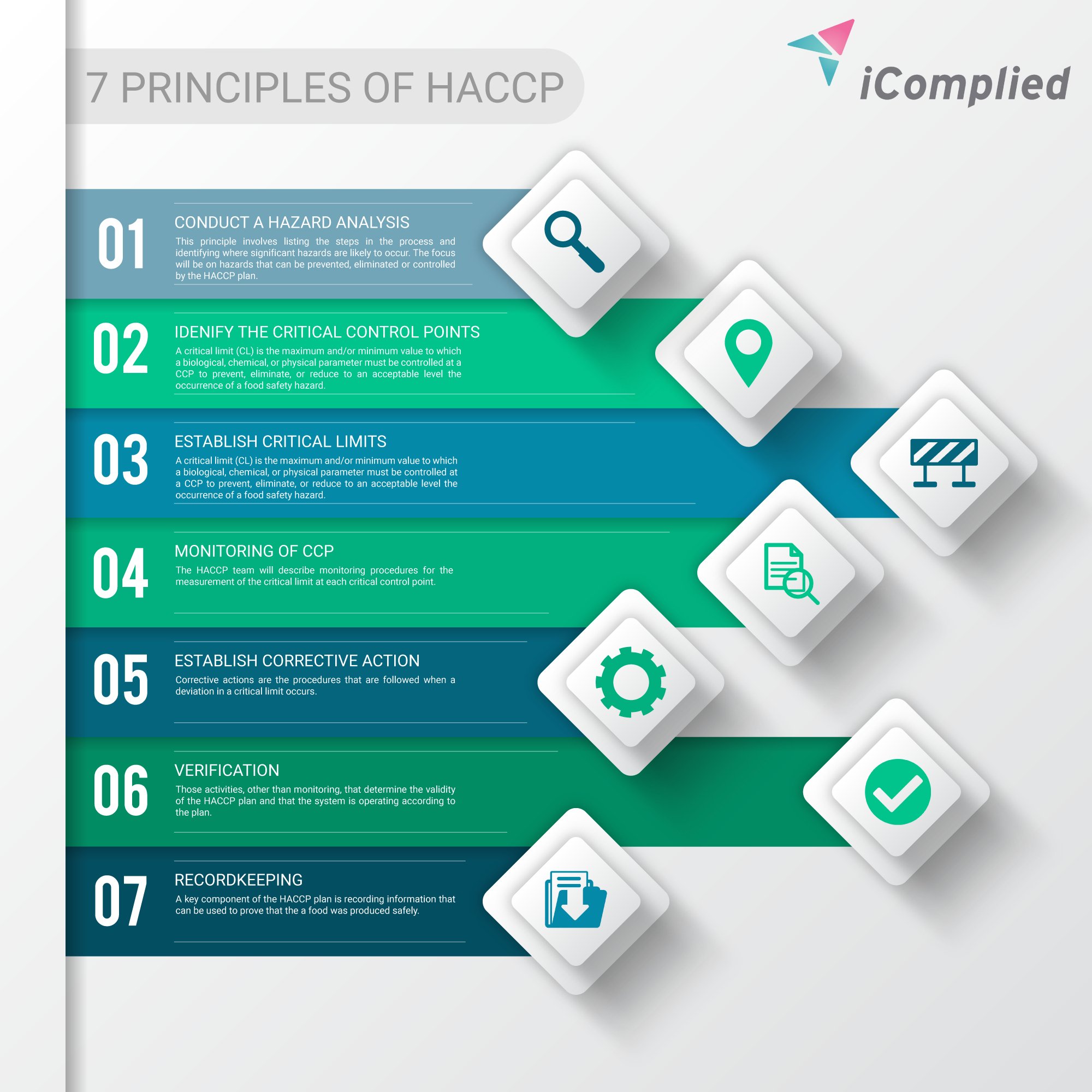 7 PRINCIPLES OF HACCP

iComplied

01
CONDUCT A HAZARD ANALYSIS
This principle involves listing the steps in the process and identifying where significant hazards are likely to occur. The focus will be on hazards that can be prevented, eliminated or controlled by the HACCP plan.

02
IDENIFY THE CRITICAL CONTROL POINTS
A critical limit (CL) is the maximum and/or minimum value to which a biological, chemical, or physical parameter must be controlled at a CCP to prevent, eliminate, or reduce to an acceptable level the occurrence of a food safety hazard.

03
ESTABLISH CRITICAL LIMITS
A critical limit (CL) is the maximum and/or minimum value to which a biological, chemical, or physical parameter must be controlled at a CCP to prevent, eliminate, or reduce to an acceptable level the occurrence of a food safety hazard.

04
MONITORING OF CCP
The HACCP team will describe monitoring procedures for the measurement of the critical limit at each critical control point.

05
ESTABLISH CORRECTIVE ACTION
Corrective actions are the procedures that are followed when a deviation in a critical limit occurs.

06
VERIFICATION
Those activities, other than monitoring, that determine the validity of the HACCP plan and that the system is operating according to the plan.

07
RECORDKEEPING
A key component of the HACCP plan is recording information that can be used to prove that the a food was produced safely.